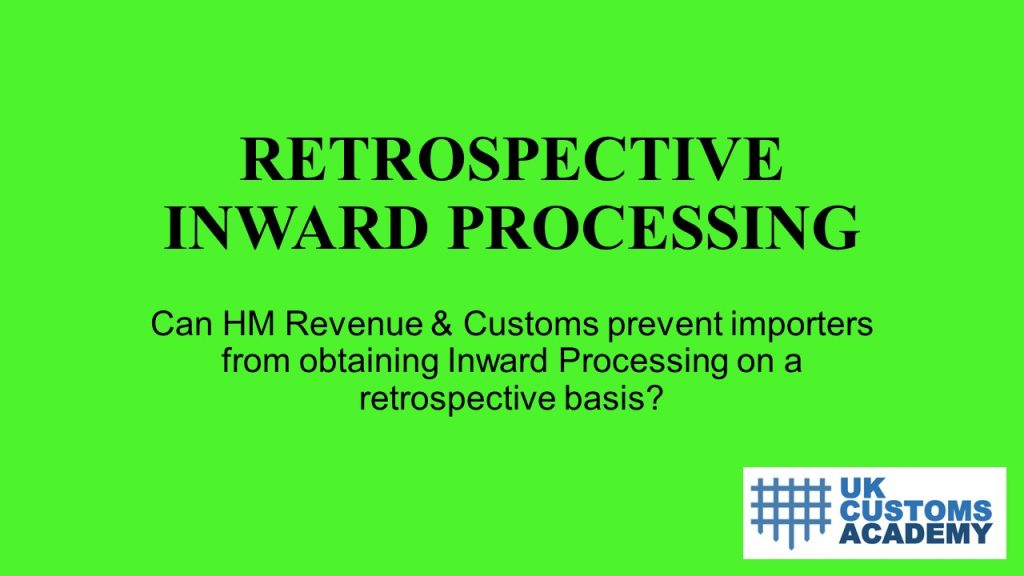 RETROSPECTIVE INWARD PROCESSING

Can HM Revenue & Customs prevent importers from obtaining Inward Processing on a retrospective basis?

UK CUSTOMS ACADEMY